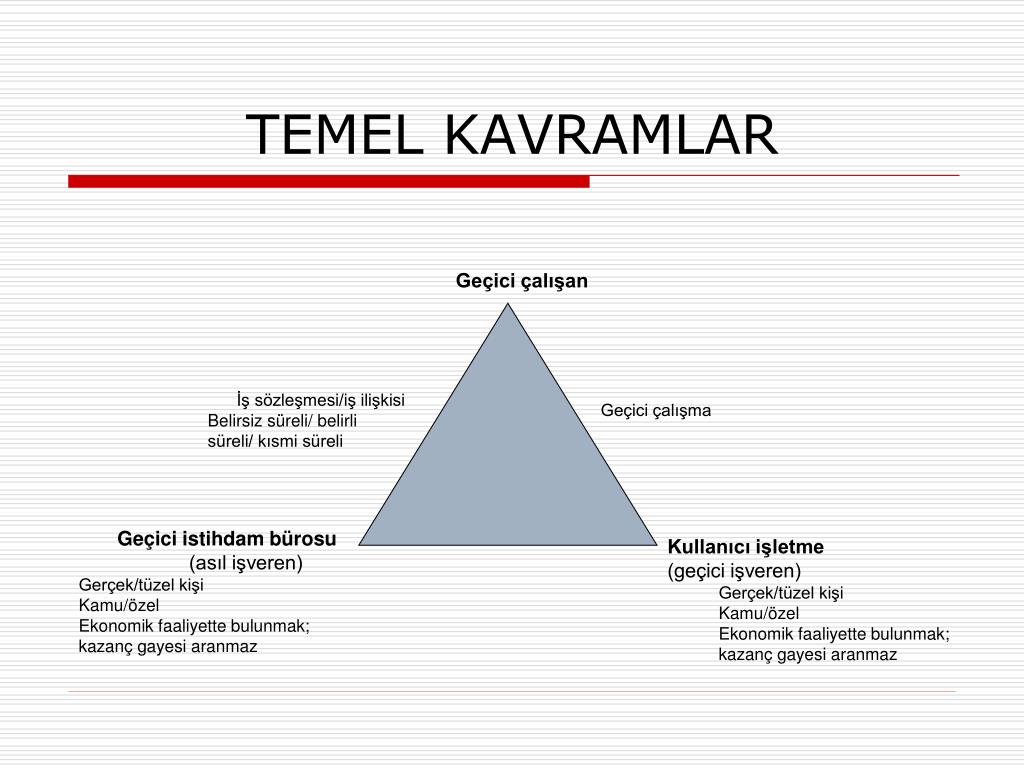 TEMEL KAVRAMLAR

Geçici çalışan

İş sözleşmesi/iş ilişkisi
Belirsiz süreli/ belirli süreli/ kısmi süreli

Geçici çalışma

Geçici istihdam bürosu
(asıl işveren)
Gerçek/tüzel kişi
Kamu/özel
Ekonomik faaliyette bulunmak; kazanç gayesi aranmaz

Kullanıcı işletme
(geçici işveren)
Gerçek/tüzel kişi
Kamu/özel
Ekonomik faaliyette bulunmak; kazanç gayesi aranmaz